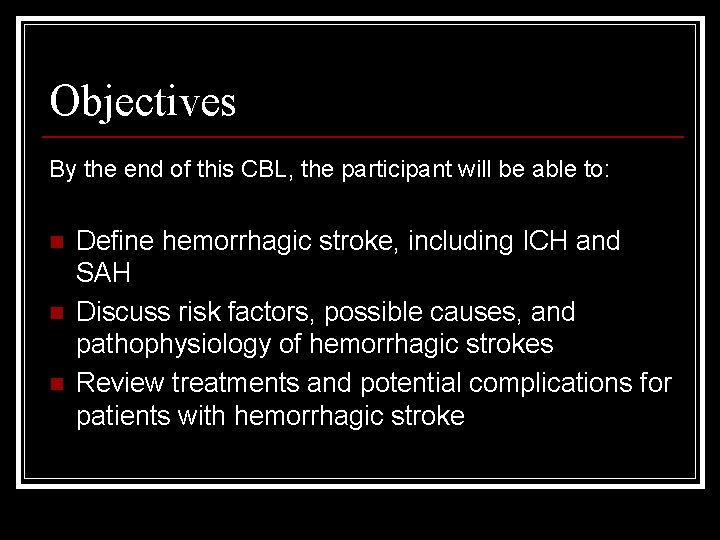 Objectives

By the end of this CBL, the participant will be able to:

- Define hemorrhagic stroke, including ICH and SAH
- Discuss risk factors, possible causes, and pathophysiology of hemorrhagic strokes
- Review treatments and potential complications for patients with hemorrhagic stroke